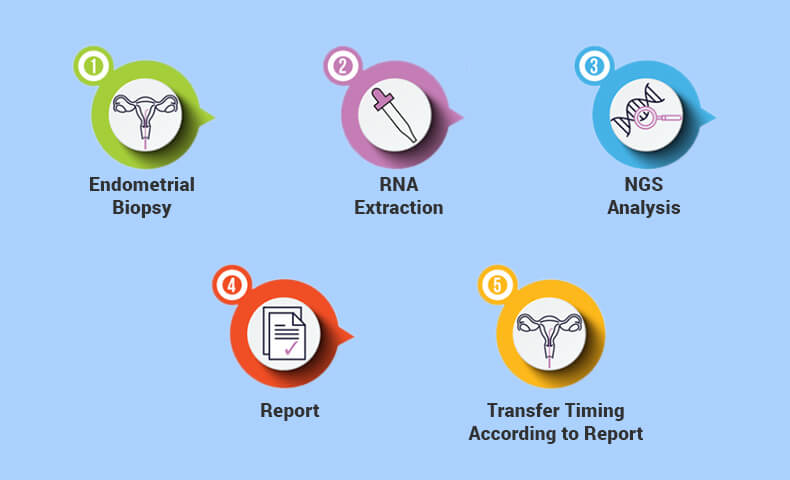 1
Endometrial Biopsy

2
RNA Extraction

3
NGS Analysis

4
Report

5
Transfer Timing According to Report